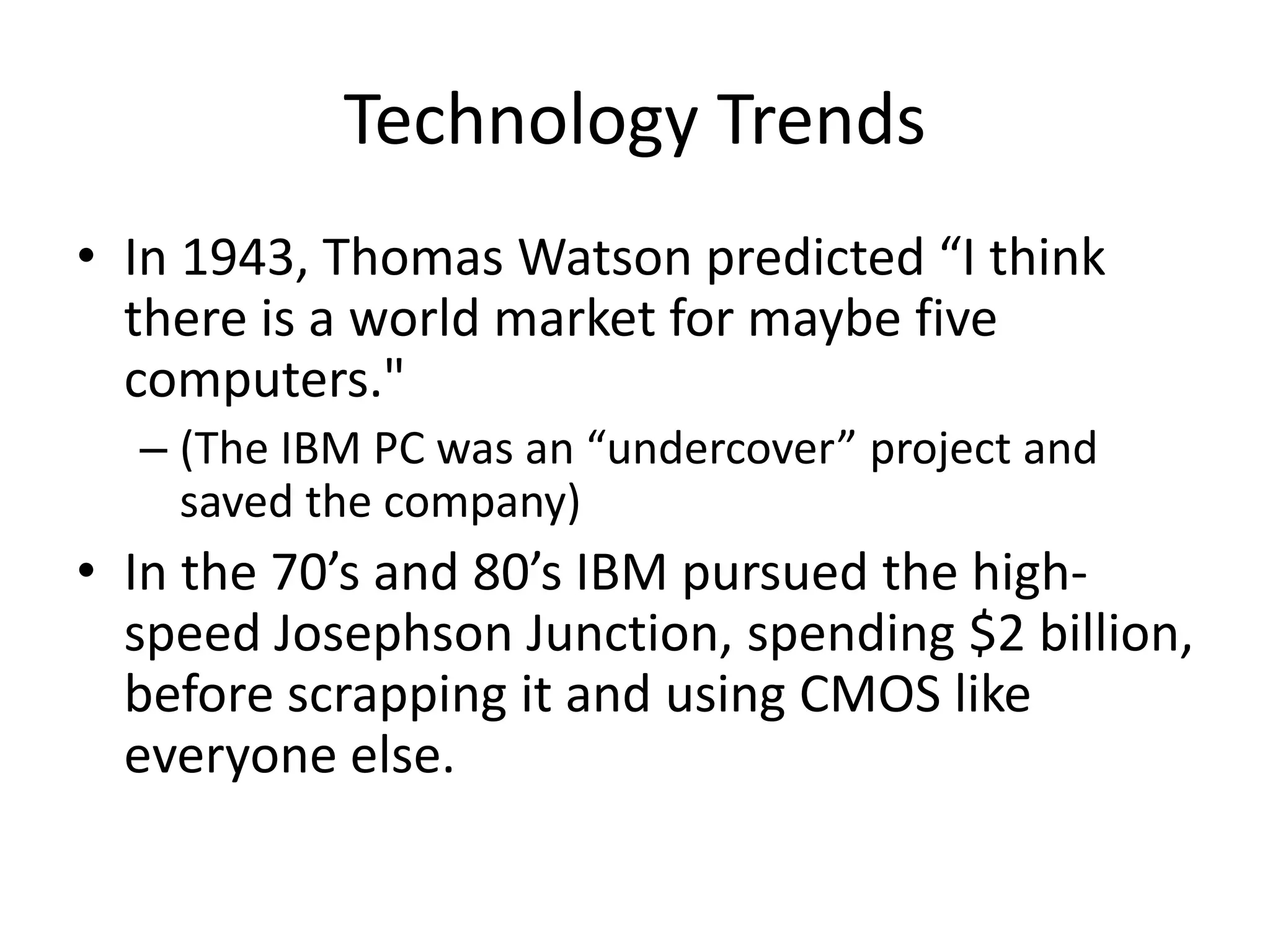 Technology Trends

• In 1943, Thomas Watson predicted “I think there is a world market for maybe five computers."

– (The IBM PC was an “undercover” project and saved the company)

• In the 70’s and 80’s IBM pursued the high-speed Josephson Junction, spending \$2 billion, before scrapping it and using CMOS like everyone else.